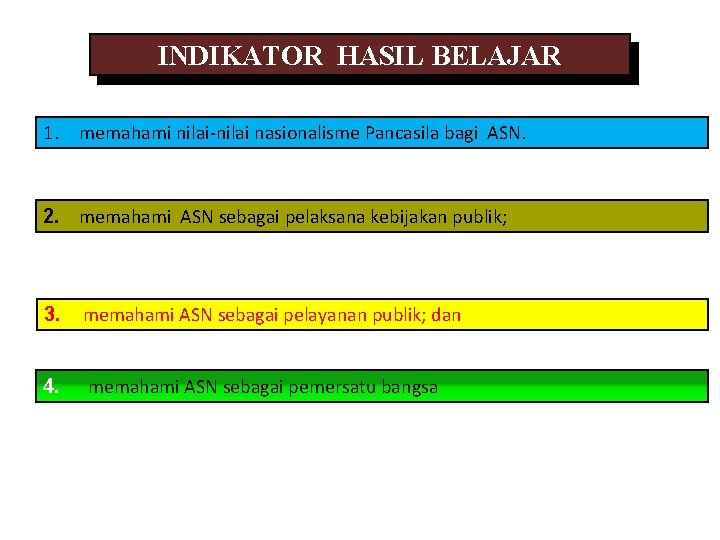 INDIKATOR HASIL BELAJAR

1. memahami nilai-nilai nasionalisme Pancasila bagi ASN.

2. memahami ASN sebagai pelaksana kebijakan publik;

3. memahami ASN sebagai pelayanan publik; dan

4. memahami ASN sebagai pemersatu bangsa